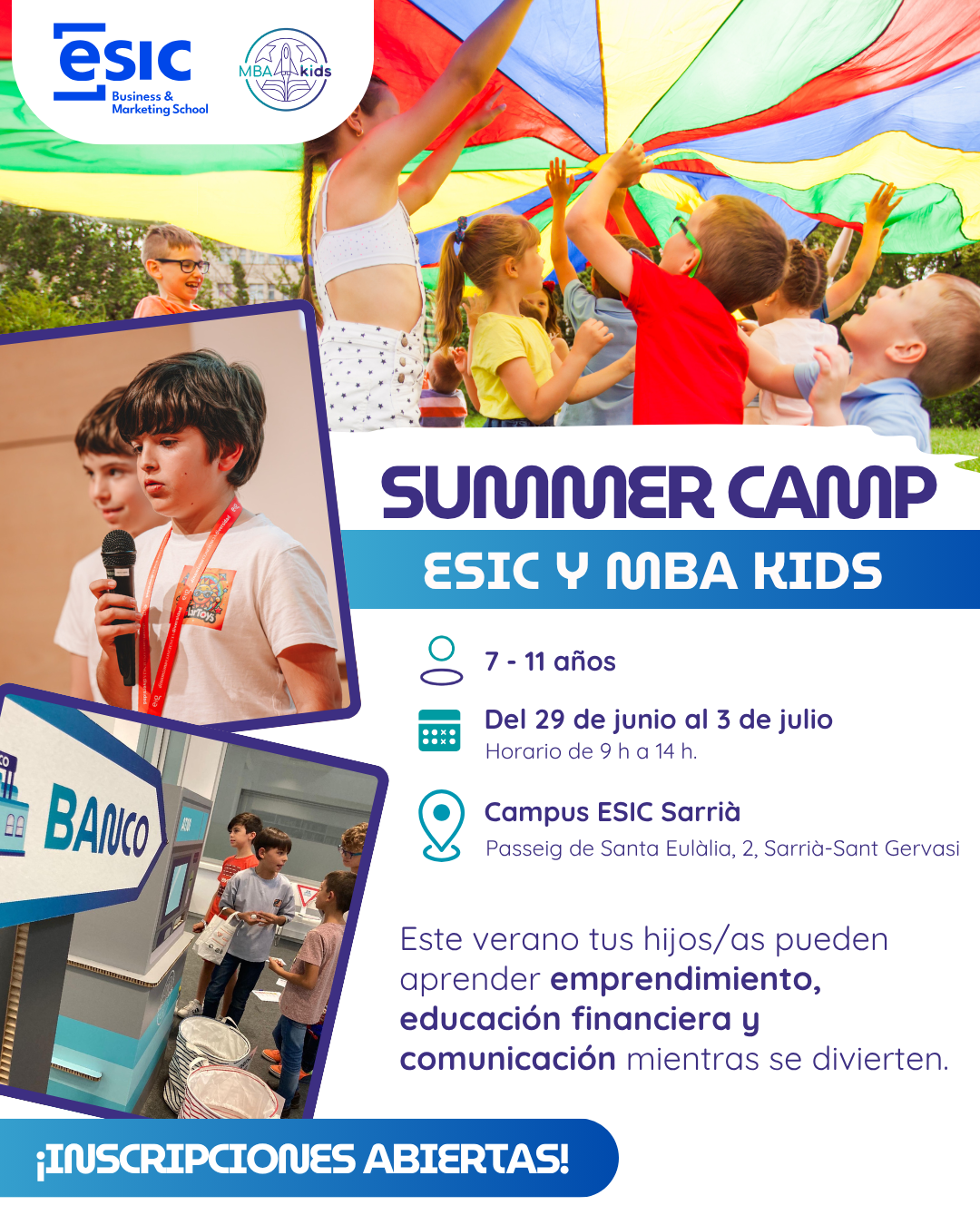 esic
Business & Marketing School

MBA kids

SUMMER CAMP
ESIC Y MBA KIDS

7 - 11 años

Del 29 de junio al 3 de julio
Horario de 9 h a 14 h.

Campus ESIC Sarrià
Passeig de Santa Eulàlia, 2, Sarrià-Sant Gervasi

Este verano tus hijos/as pueden aprender emprendimiento, educación financiera y comunicación mientras se divierten.

BANCO

¡INSCRIPCIONES ABIERTAS!